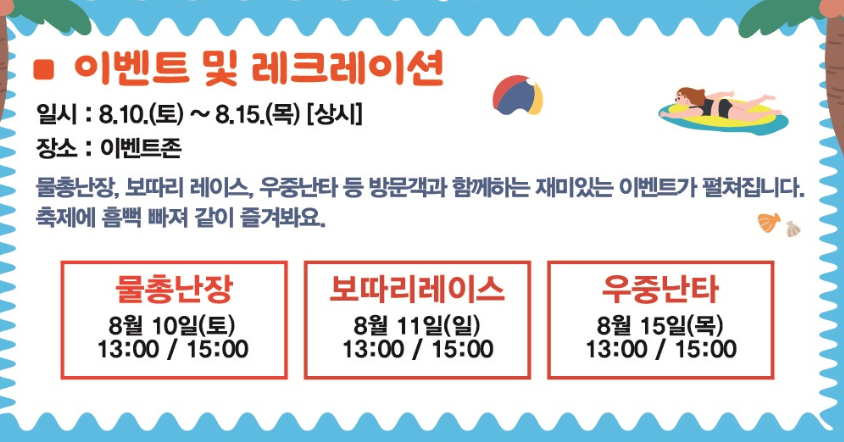 ■ 이벤트 및 레크레이션

일시 : 8.10.(토) ~ 8.15.(목) [상시]
장소 : 이벤트존

물총난장, 보따리 레이스, 우중난타 등 방문객과 함께하는 재미있는 이벤트가 펼쳐집니다. 축제에 흠뻑 빠져 같이 즐겨봐요.

물총난장
8월 10일(토)
13:00 / 15:00

보따리레이스
8월 11일(일)
13:00 / 15:00

우중난타
8월 15일(목)
13:00 / 15:00